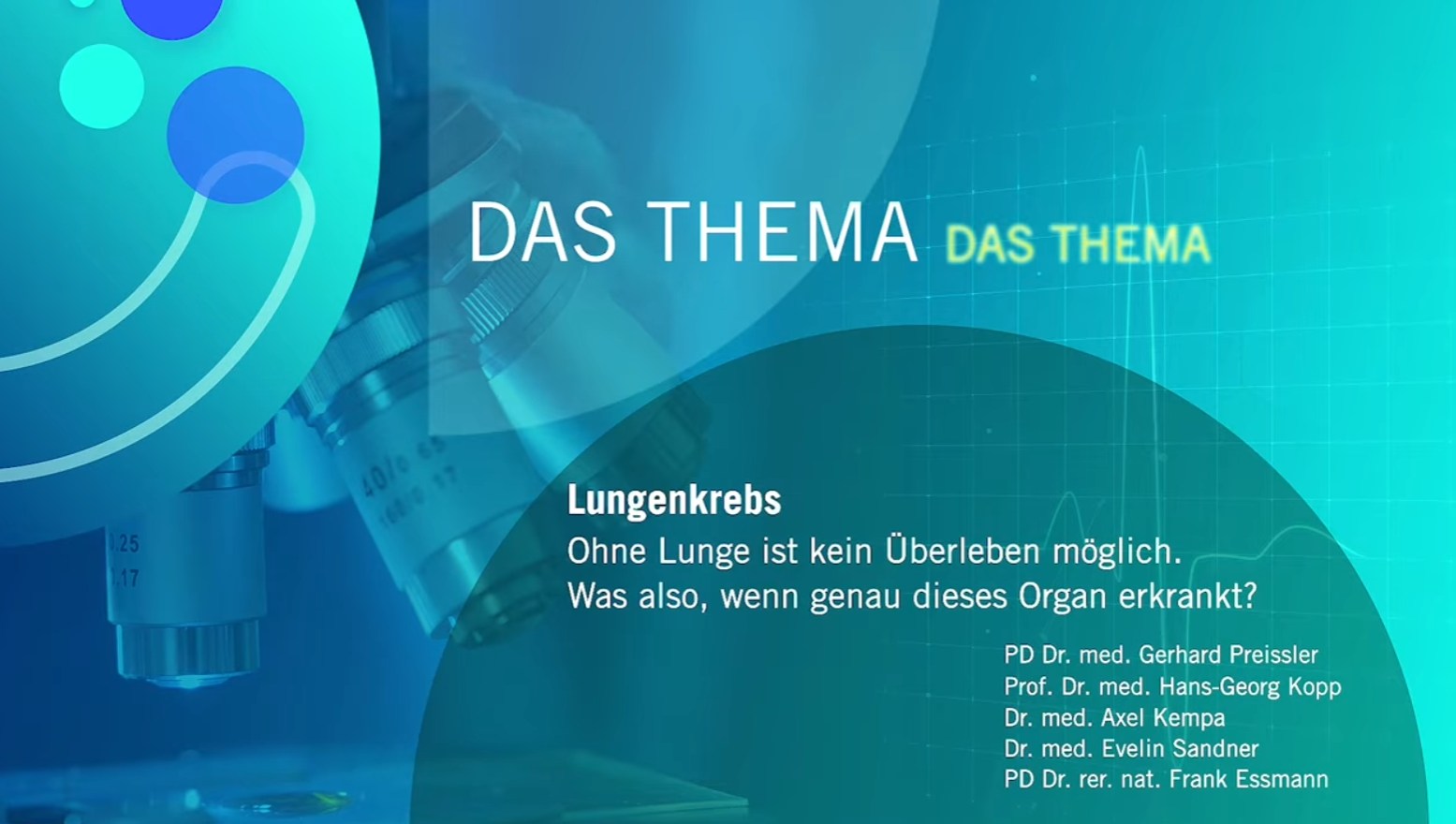 DAS THEMA DAS THEMA

Lungenkrebs
Ohne Lunge ist kein Überleben möglich.
Was also, wenn genau dieses Organ erkrankt?

PD Dr. med. Gerhard Preissler
Prof. Dr. med. Hans-Georg Kopp
Dr. med. Axel Kempa
Dr. med. Evelin Sandner
PD Dr. rer. nat. Frank Essmann